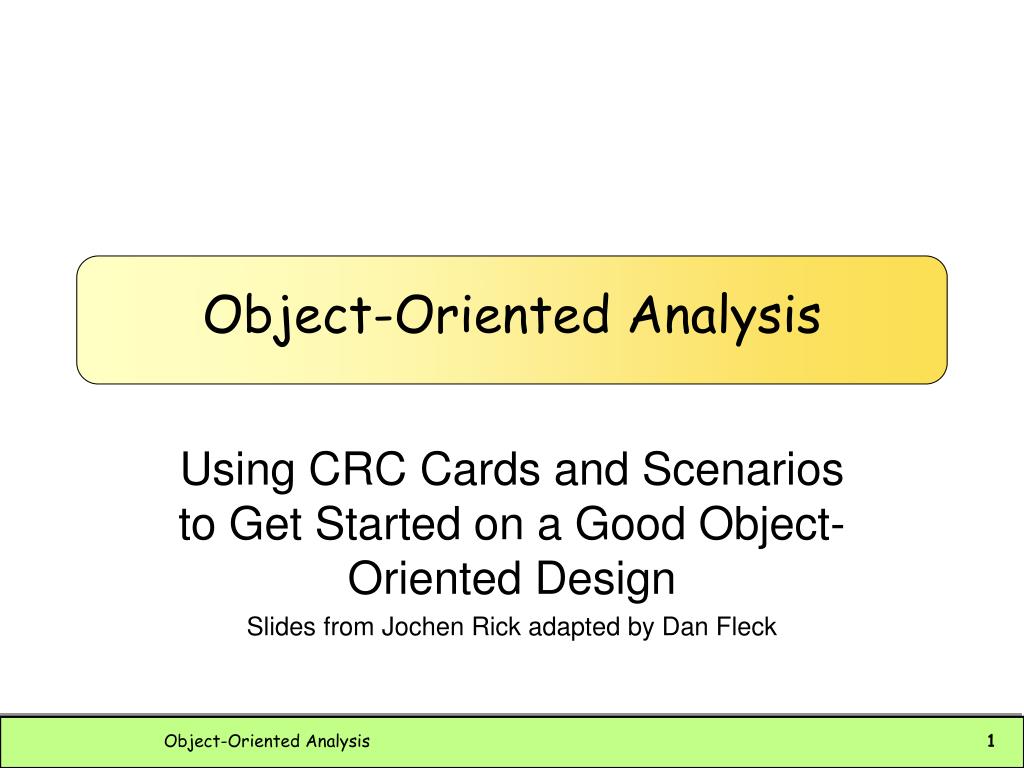 Object-Oriented Analysis

Using CRC Cards and Scenarios to Get Started on a Good Object-Oriented Design

Slides from Jochen Rick adapted by Dan Fleck

Object-Oriented Analysis

1